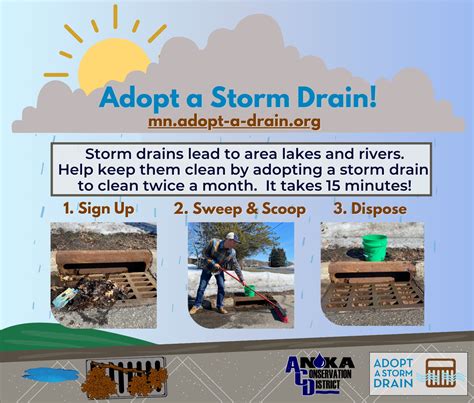 Adopt a Storm Drain!
mn.adopt-a-drain.org

Storm drains lead to area lakes and rivers. Help keep them clean by adopting a storm drain to clean twice a month. It takes 15 minutes!

1. Sign Up
2. Sweep & Scoop
3. Dispose

ANOKA CONSERVATION DISTRICT

ADOPT A STORM DRAIN